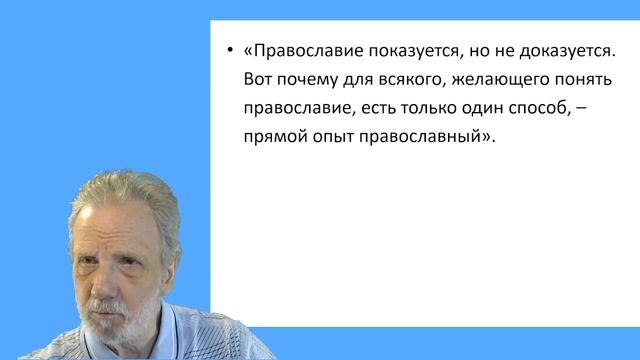 • «Православие показуется, но не доказуется. Вот почему для всякого, желающего понять православие, есть только один способ, – прямой опыт православный».